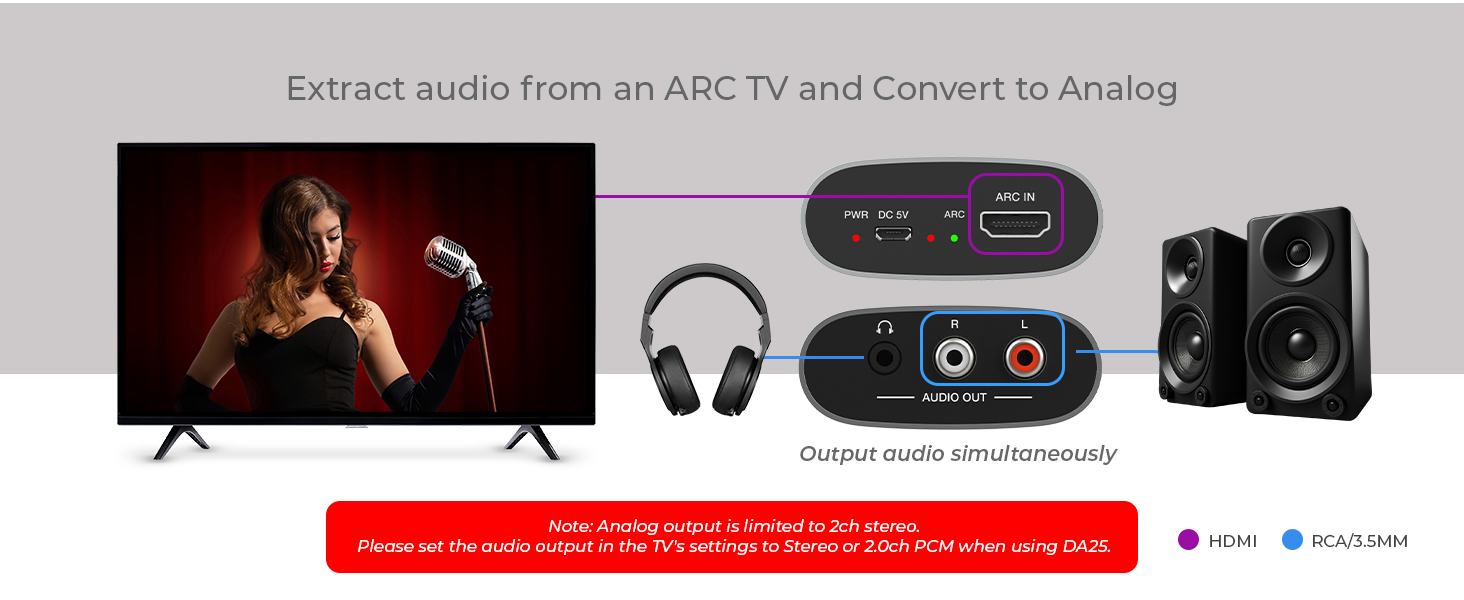 Extract audio from an ARC TV and Convert to Analog

PWR DC 5V ARC ARC IN

R L

AUDIO OUT

Output audio simultaneously

Note: Analog output is limited to 2ch stereo.
Please set the audio output in the TV's settings to Stereo or 2.0ch PCM when using DA25.

HDMI RCA/3.5MM